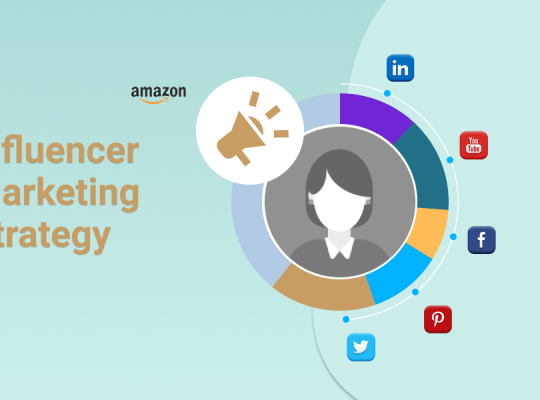 amazon

fluencer
arketing
trategy

in

You Tube

f